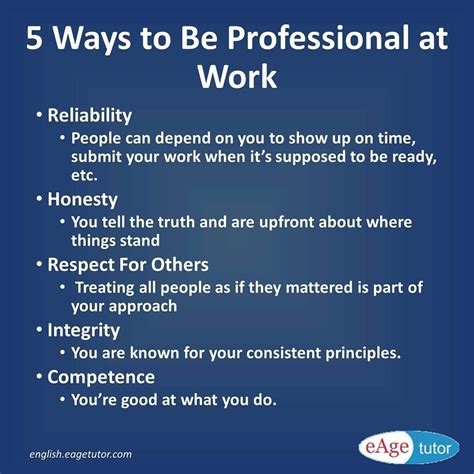 5 Ways to Be Professional at Work

• Reliability
  • People can depend on you to show up on time, submit your work when it's supposed to be ready, etc.
• Honesty
  • You tell the truth and are upfront about where things stand
• Respect For Others
  • Treating all people as if they mattered is part of your approach
• Integrity
  • You are known for your consistent principles.
• Competence
  • You're good at what you do.

english.eagetutor.com

eAge tutor